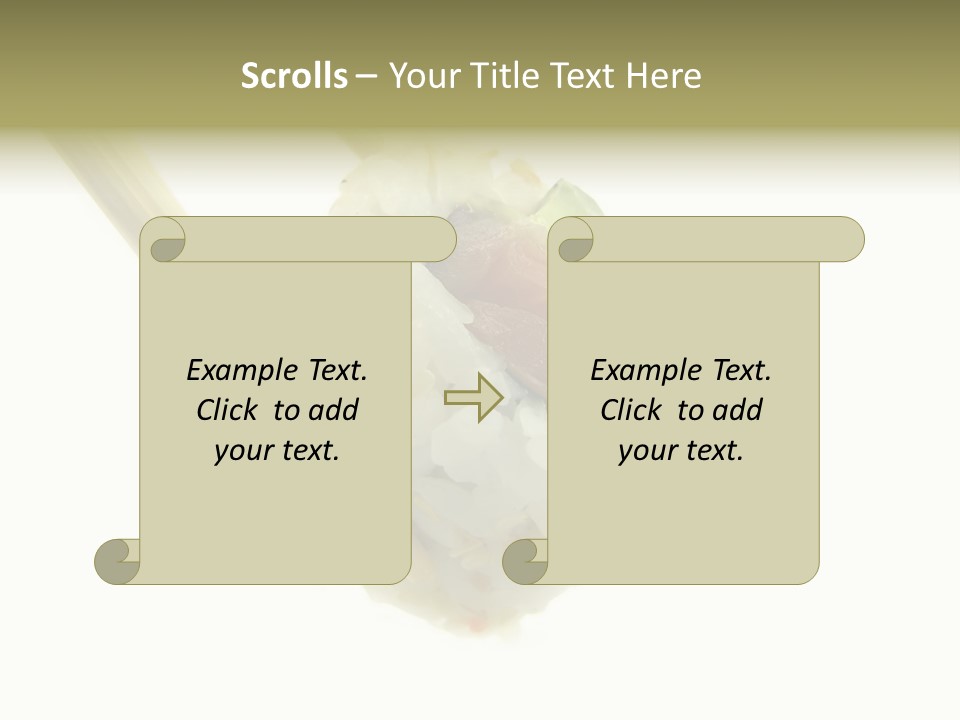 Scrolls – Your Title Text Here

Example Text. Click to add your text.

Example Text. Click to add your text.